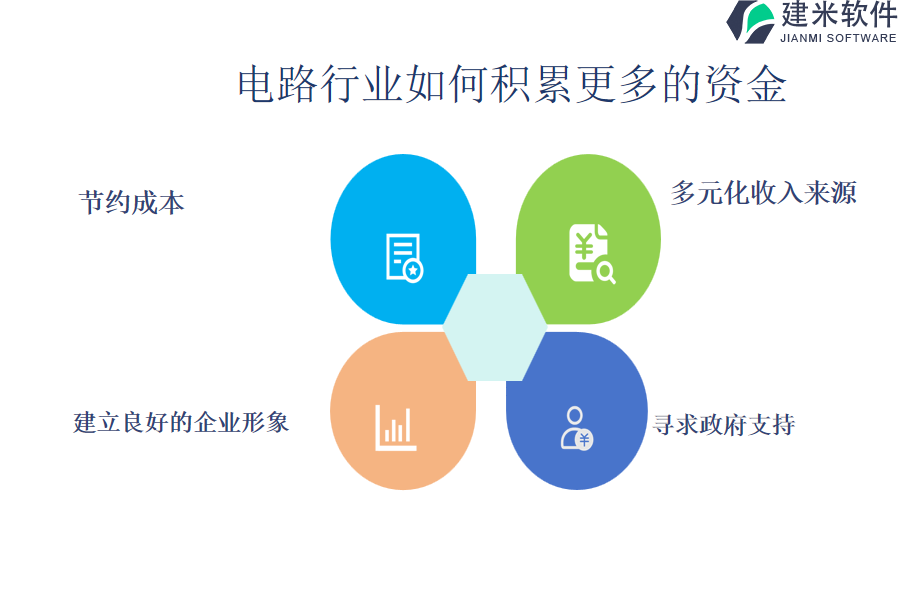 建米软件
JIANMI SOFTWARE

电路行业如何积累更多的资金

节约成本

多元化收入来源

建立良好的企业形象

寻求政府支持